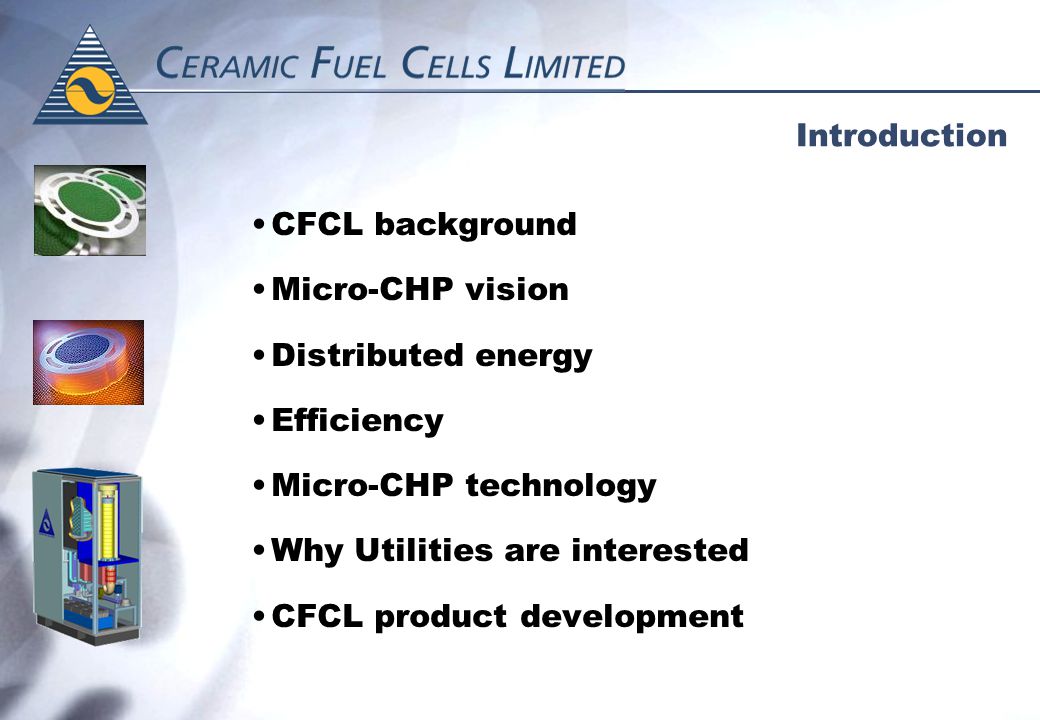 CERAMIC FUEL CELLS LIMITED

Introduction

•CFCL background

•Micro-CHP vision

•Distributed energy

•Efficiency

•Micro-CHP technology

•Why Utilities are interested

•CFCL product development